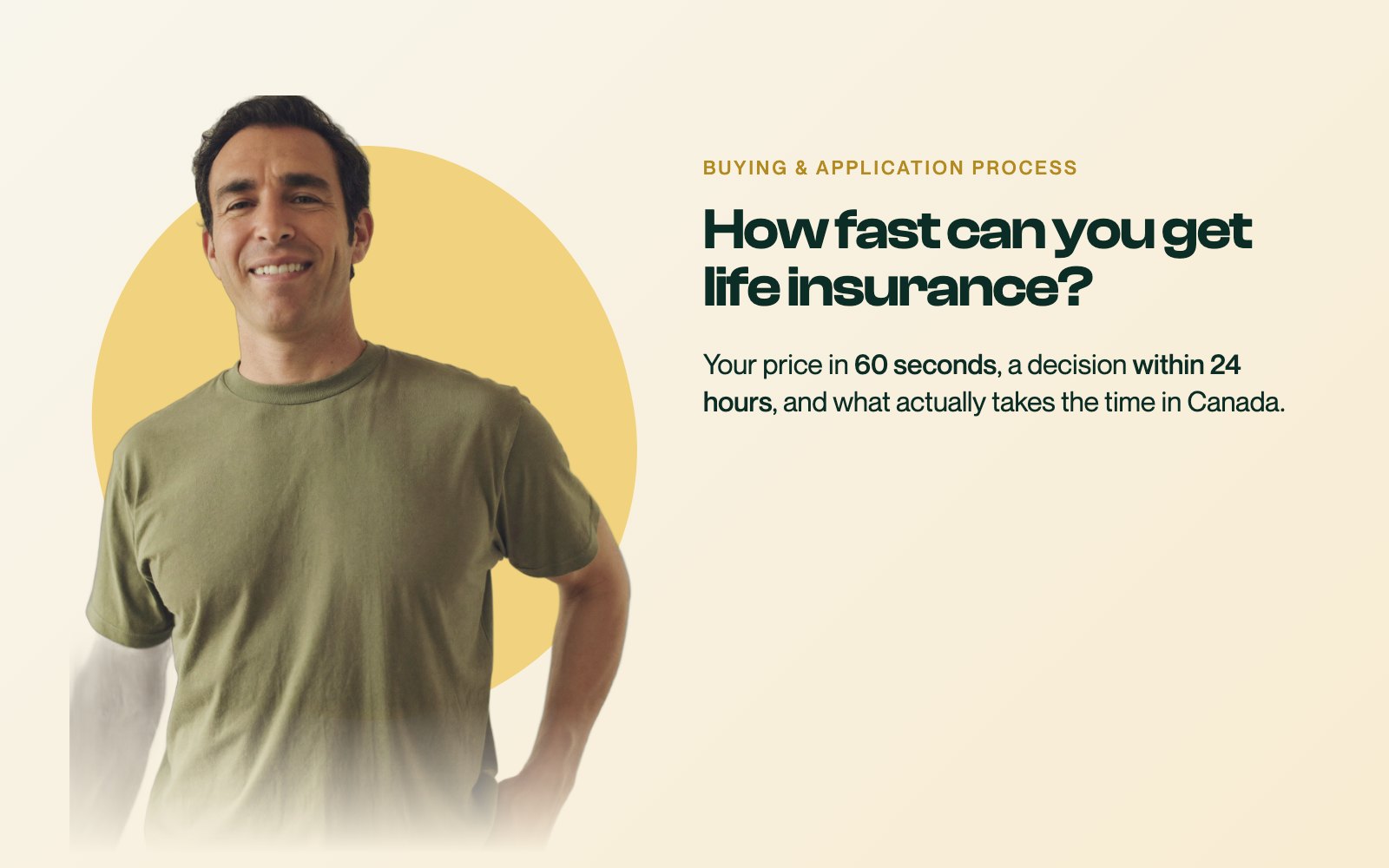 BUYING & APPLICATION PROCESS

How fast can you get life insurance?

Your price in 60 seconds, a decision within 24 hours, and what actually takes the time in Canada.